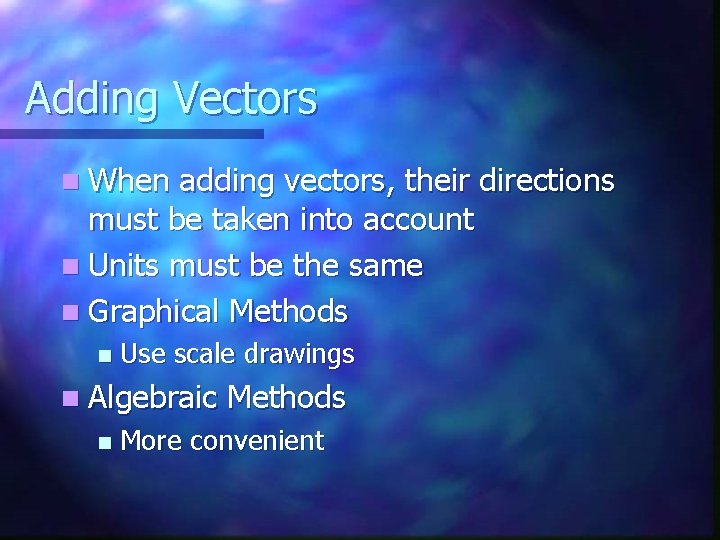 Adding Vectors

When adding vectors, their directions must be taken into account

Units must be the same

Graphical Methods

Use scale drawings

Algebraic Methods

More convenient